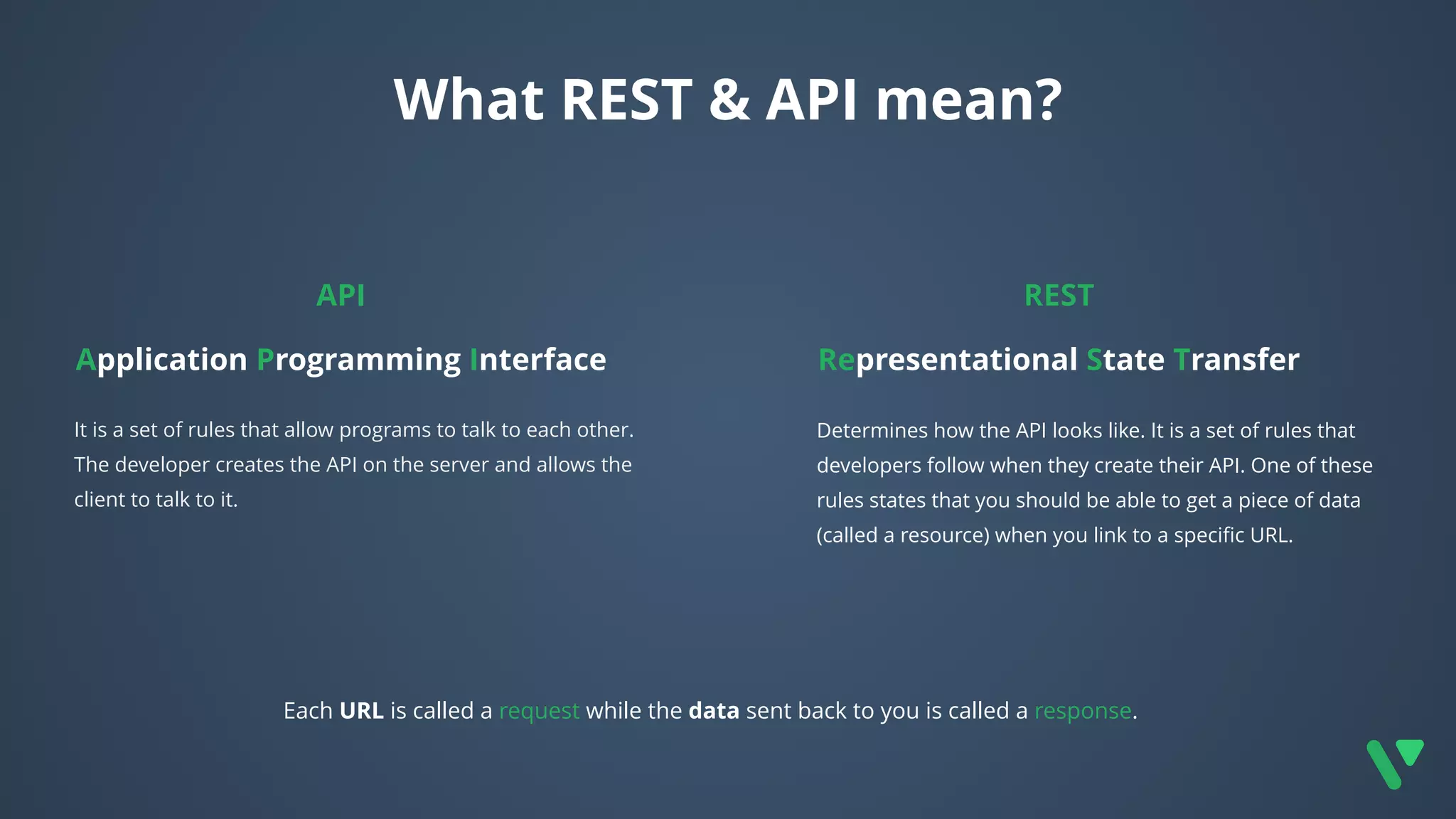 What REST & API mean?

API

Application Programming Interface

It is a set of rules that allow programs to talk to each other. The developer creates the API on the server and allows the client to talk to it.

REST

Representational State Transfer

Determines how the API looks like. It is a set of rules that developers follow when they create their API. One of these rules states that you should be able to get a piece of data (called a resource) when you link to a specific URL.

Each URL is called a request while the data sent back to you is called a response.